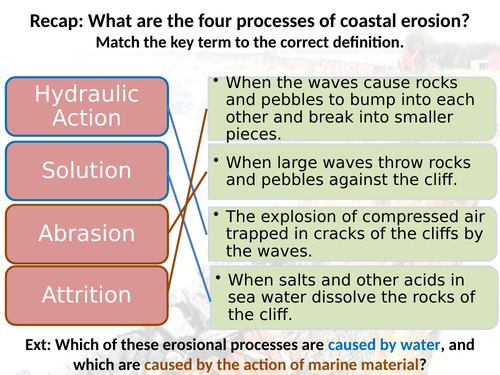 Recap: What are the four processes of coastal erosion?
Match the key term to the correct definition.

Hydraulic Action

Solution

Abrasion

Attrition

• When the waves cause rocks and pebbles to bump into each other and break into smaller pieces.

• When large waves throw rocks and pebbles against the cliff.

• The explosion of compressed air trapped in cracks of the cliffs by the waves.

• When salts and other acids in sea water dissolve the rocks of the cliff.

Ext: Which of these erosional processes are caused by water, and which are caused by the action of marine material?